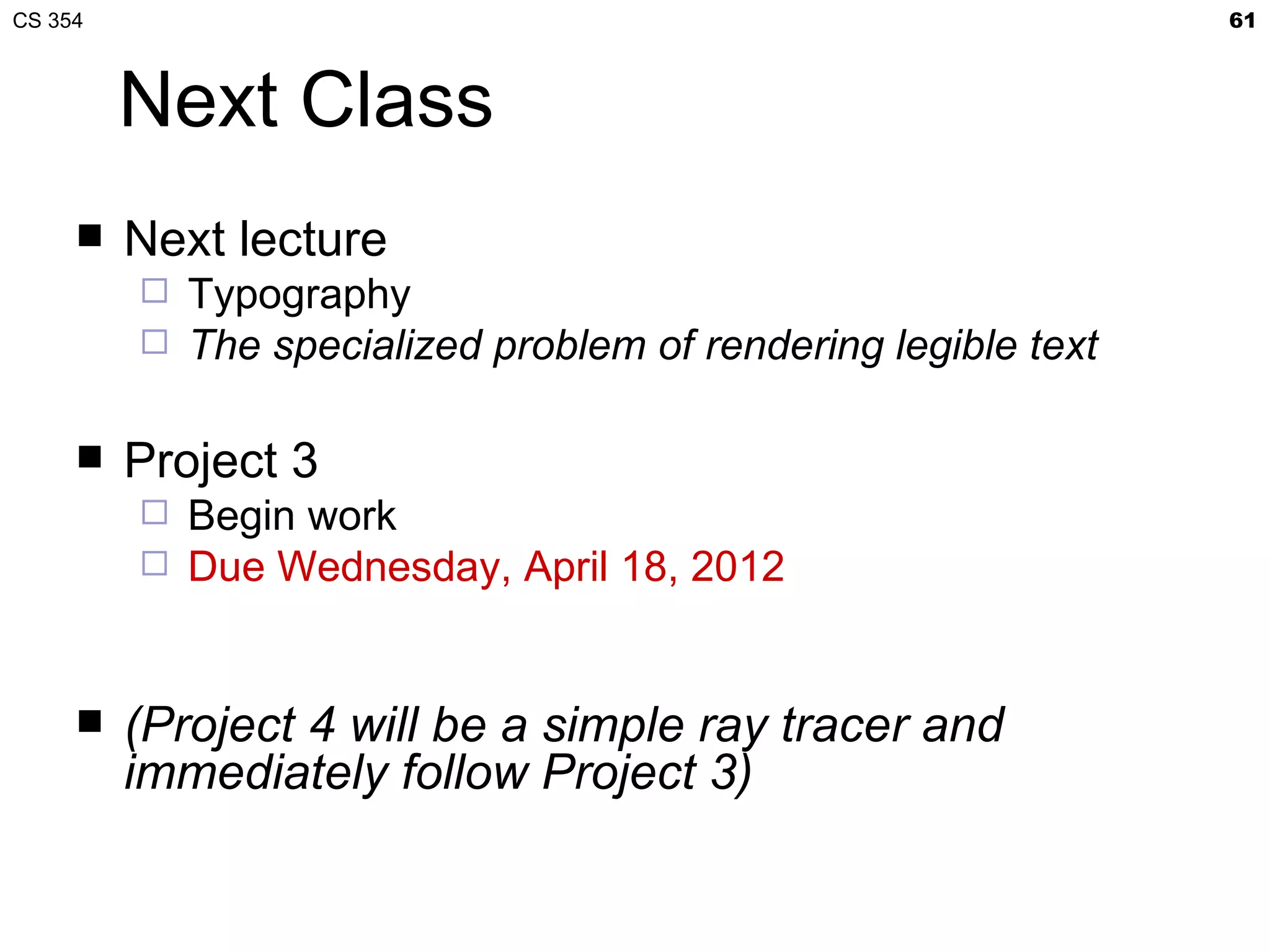 CS 354

61

Next Class

■ Next lecture
□ Typography
□ The specialized problem of rendering legible text

■ Project 3
□ Begin work
□ Due Wednesday, April 18, 2012

■ (Project 4 will be a simple ray tracer and immediately follow Project 3)